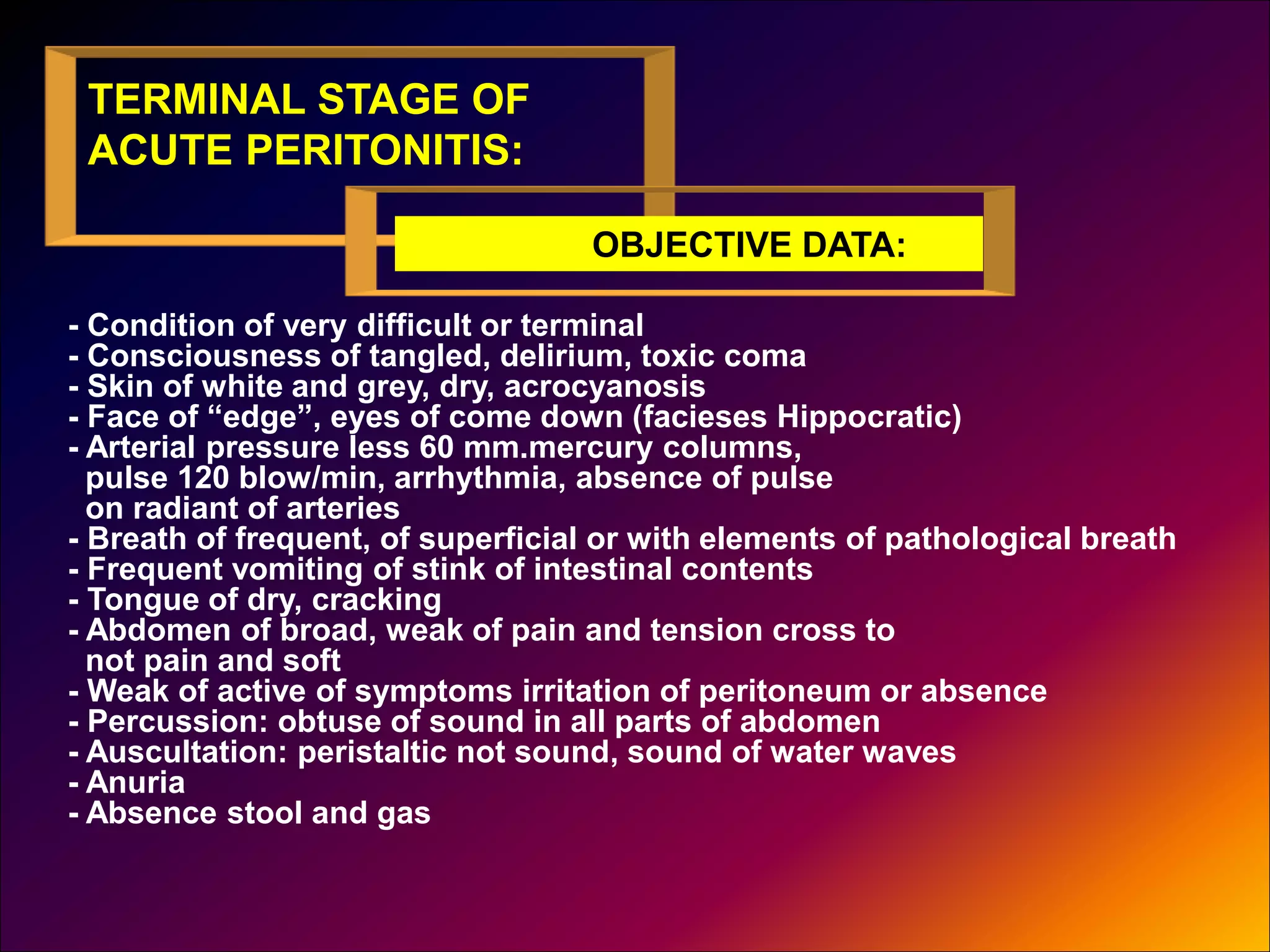 TERMINAL STAGE OF ACUTE PERITONITIS:

OBJECTIVE DATA:

- Condition of very difficult or terminal
- Consciousness of tangled, delirium, toxic coma
- Skin of white and grey, dry, acrocyanosis
- Face of “edge”, eyes of come down (facieses Hippocratic)
- Arterial pressure less 60 mm.mercury columns, pulse 120 blow/min, arrhythmia, absence of pulse on radiant of arteries
- Breath of frequent, of superficial or with elements of pathological breath
- Frequent vomiting of stink of intestinal contents
- Tongue of dry, cracking
- Abdomen of broad, weak of pain and tension cross to not pain and soft
- Weak of active of symptoms irritation of peritoneum or absence
- Percussion: obtuse of sound in all parts of abdomen
- Auscultation: peristaltic not sound, sound of water waves
- Anuria
- Absence stool and gas